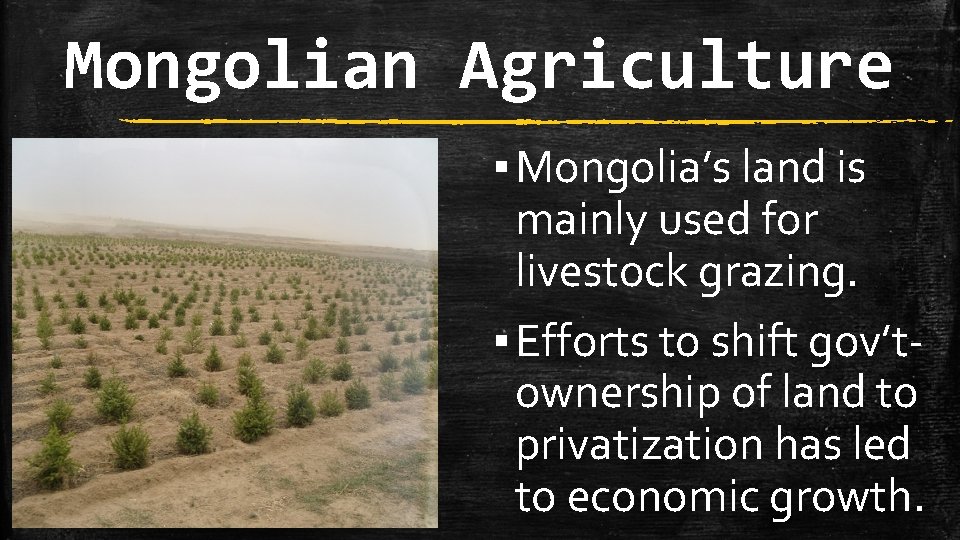 Mongolian Agriculture

▪ Mongolia’s land is mainly used for livestock grazing.

▪ Efforts to shift gov’t-ownership of land to privatization has led to economic growth.